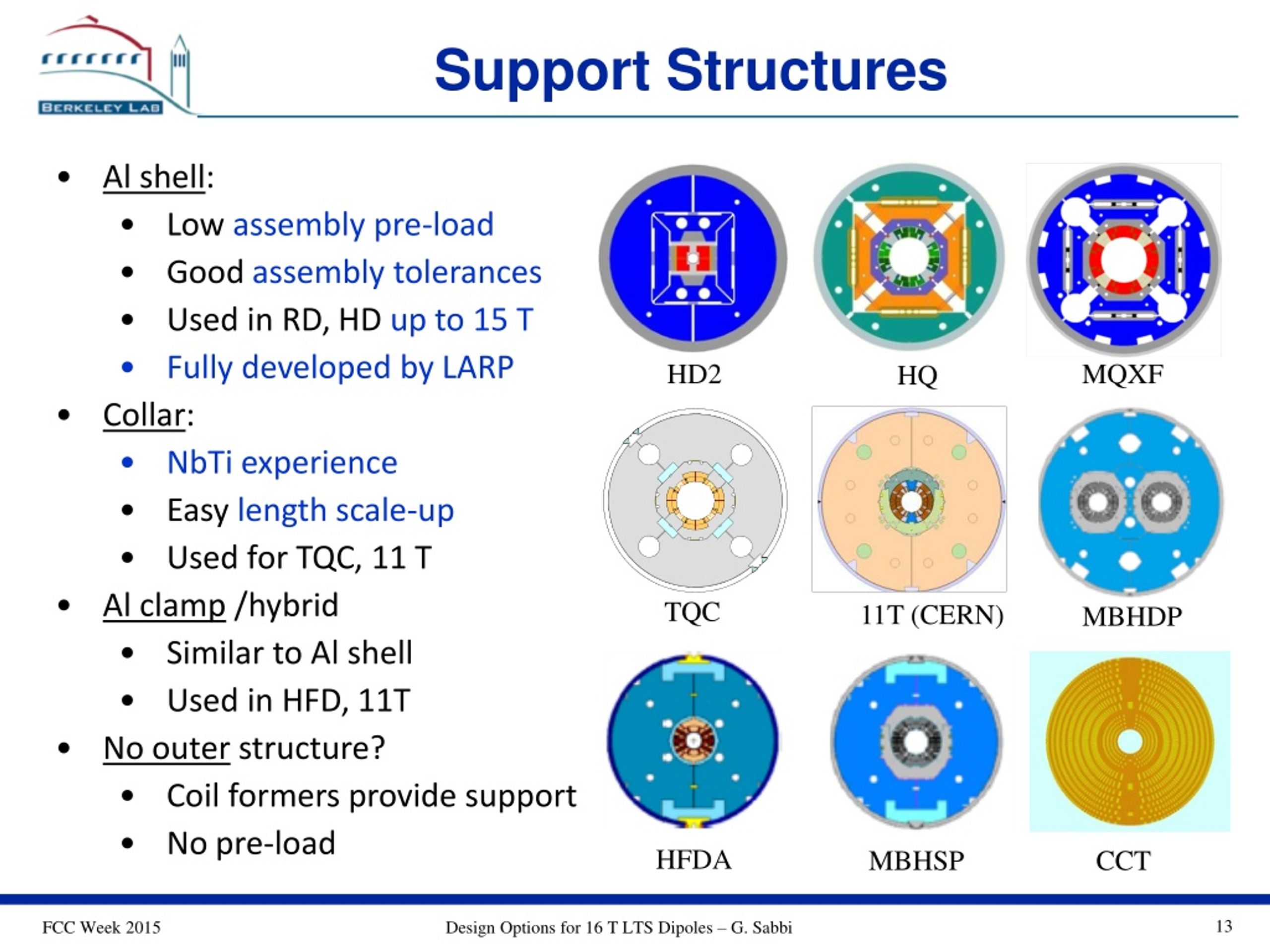 BERKELEY LAB

Support Structures

- Al shell:
  - Low assembly pre-load
  - Good assembly tolerances
  - Used in RD, HD up to 15 T
  - Fully developed by LARP
- Collar:
  - NbTi experience
  - Easy length scale-up
  - Used for TQC, 11 T
- Al clamp /hybrid
  - Similar to Al shell
  - Used in HFD, 11T
- No outer structure?
  - Coil formers provide support
  - No pre-load

HD2

HQ

MQXF

TQC

11T (CERN)

MBHDP

HFDA

MBHSP

CCT

FCC Week 2015

Design Options for 16 T LTS Dipoles – G. Sabbi

13